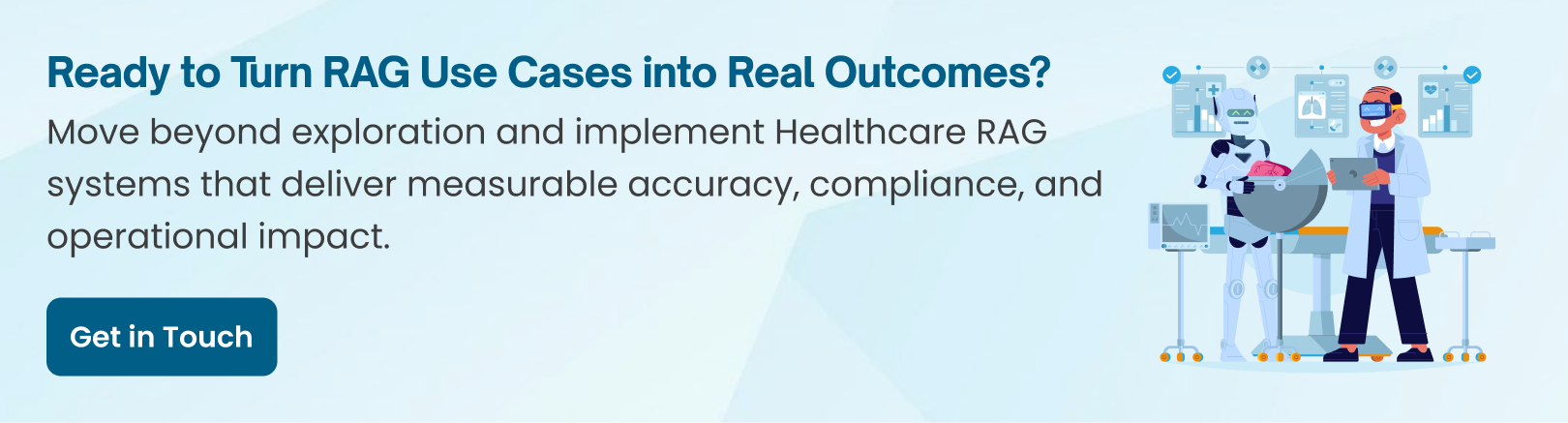 Ready to Turn RAG Use Cases into Real Outcomes?

Move beyond exploration and implement Healthcare RAG systems that deliver measurable accuracy, compliance, and operational impact.

Get in Touch